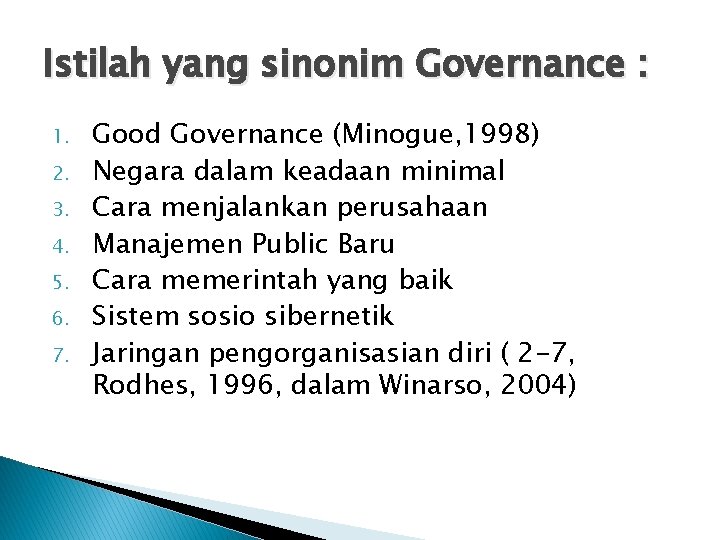 Istilah yang sinonim Governance :

1. Good Governance (Minogue,1998)
2. Negara dalam keadaan minimal
3. Cara menjalankan perusahaan
4. Manajemen Public Baru
5. Cara memerintah yang baik
6. Sistem sosio sibernetik
7. Jaringan pengorganisasian diri ( 2-7, Rodhes, 1996, dalam Winarso, 2004)